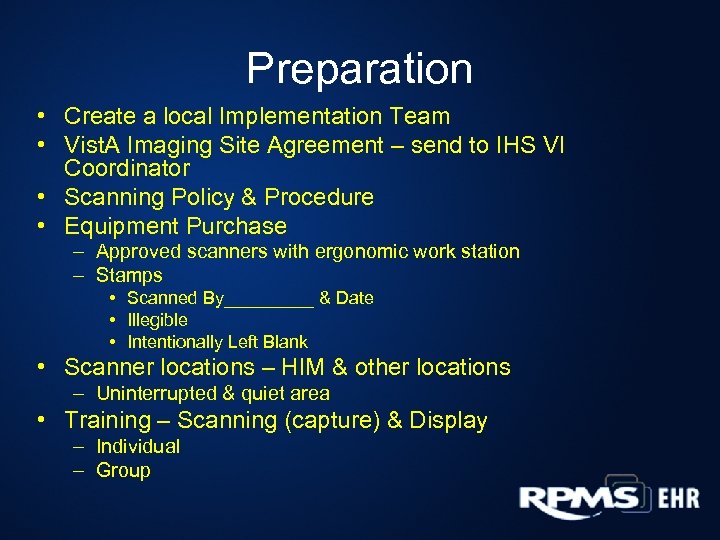 Preparation

• Create a local Implementation Team
• VistA Imaging Site Agreement – send to IHS VI Coordinator
• Scanning Policy & Procedure
• Equipment Purchase
  – Approved scanners with ergonomic work station
  – Stamps
    • Scanned By_________ & Date
    • Illegible
    • Intentionally Left Blank
• Scanner locations – HIM & other locations
  – Uninterrupted & quiet area
• Training – Scanning (capture) & Display
  – Individual
  – Group

RPMS EHR